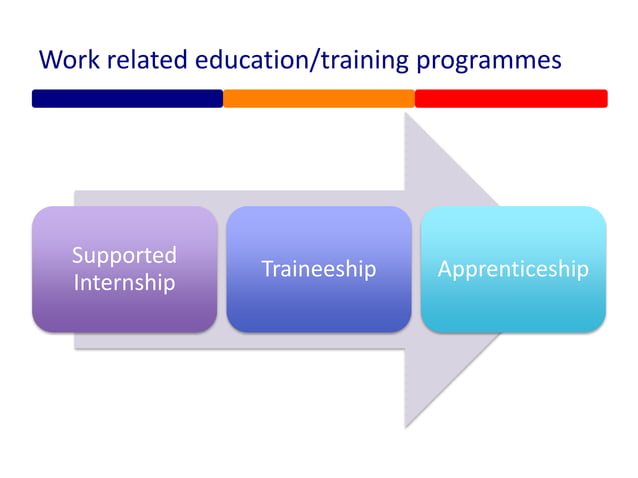 Work related education/training programmes

Supported Internship

Traineeship

Apprenticeship